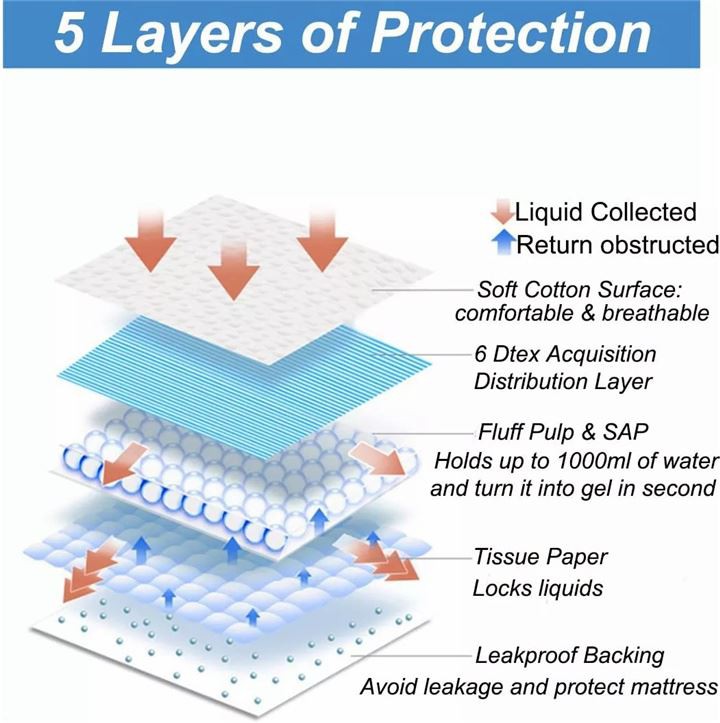 5 Layers of Protection

Liquid Collected
Return obstructed

Soft Cotton Surface: comfortable & breathable

6 Dtex Acquisition Distribution Layer

Fluff Pulp & SAP
Holds up to 1000ml of water and turn it into gel in second

Tissue Paper
Locks liquids

Leakproof Backing
Avoid leakage and protect mattress